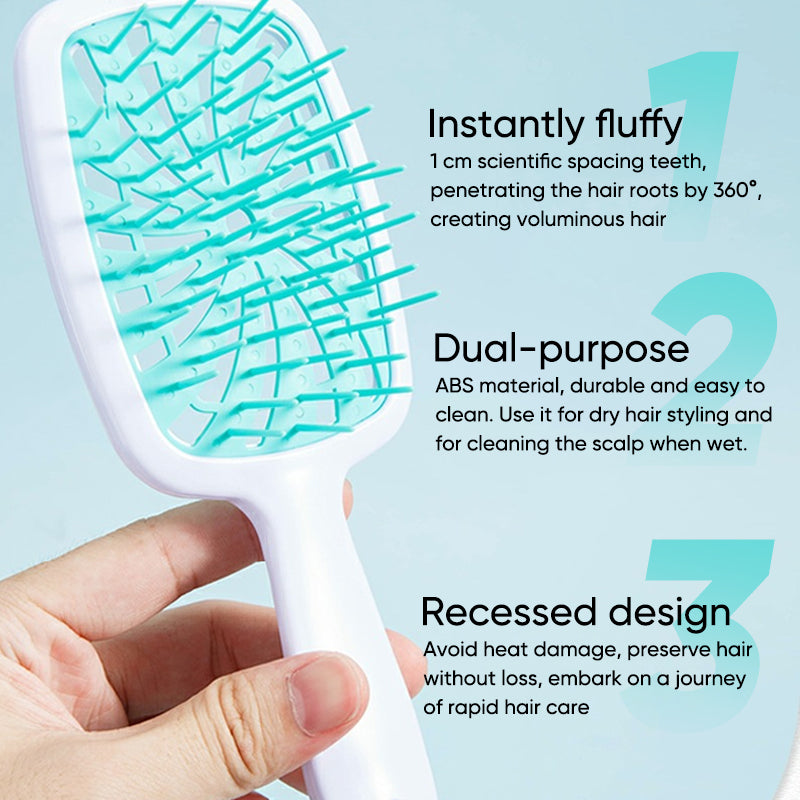 1

Instantly fluffy

1 cm scientific spacing teeth, penetrating the hair roots by 360°, creating voluminous hair

2

Dual-purpose

ABS material, durable and easy to clean. Use it for dry hair styling and for cleaning the scalp when wet.

3

Recessed design

Avoid heat damage, preserve hair without loss, embark on a journey of rapid hair care